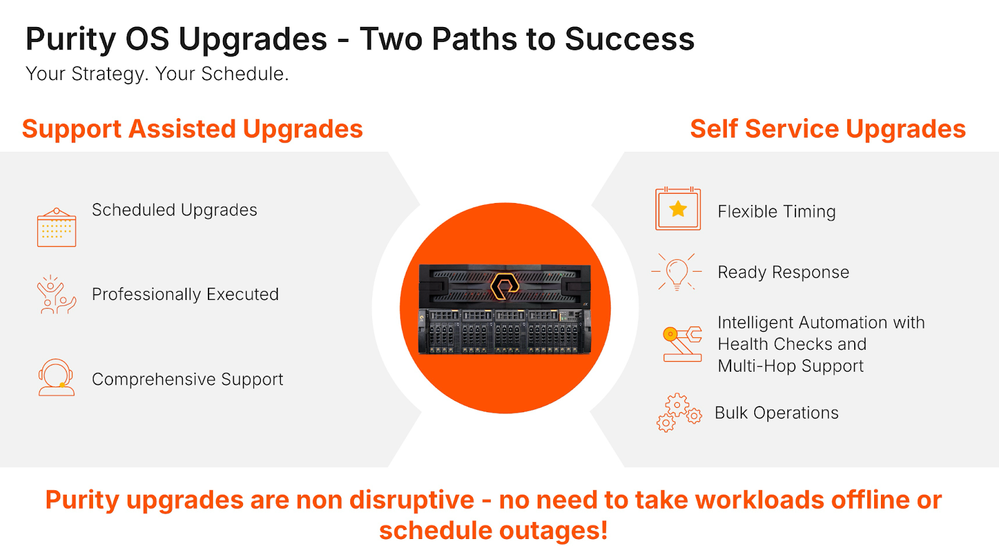 Purity OS Upgrades - Two Paths to Success

Your Strategy. Your Schedule.

Support Assisted Upgrades

Scheduled Upgrades

Professionally Executed

Comprehensive Support

Self Service Upgrades

Flexible Timing

Ready Response

Intelligent Automation with Health Checks and Multi-Hop Support

Bulk Operations

Purity upgrades are non disruptive - no need to take workloads offline or schedule outages!